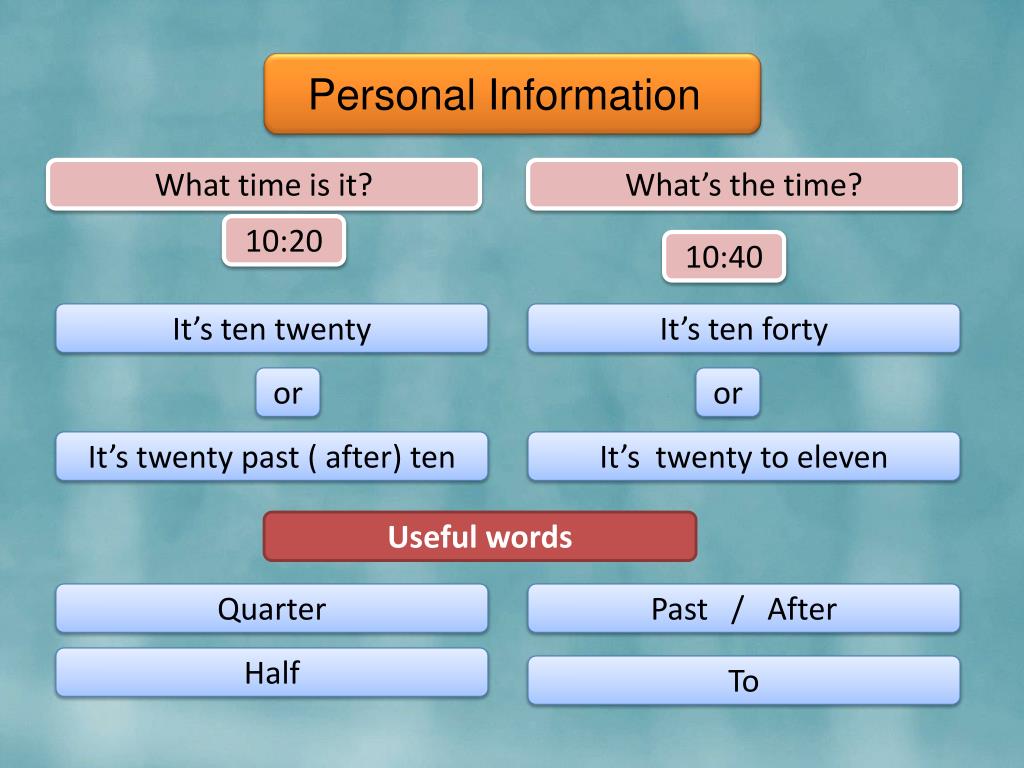 Personal Information

What time is it?

10:20

It’s ten twenty

or

It’s twenty past ( after) ten

What’s the time?

10:40

It’s ten forty

or

It’s  twenty to eleven

Useful words

Quarter

Half

Past   /   After

To